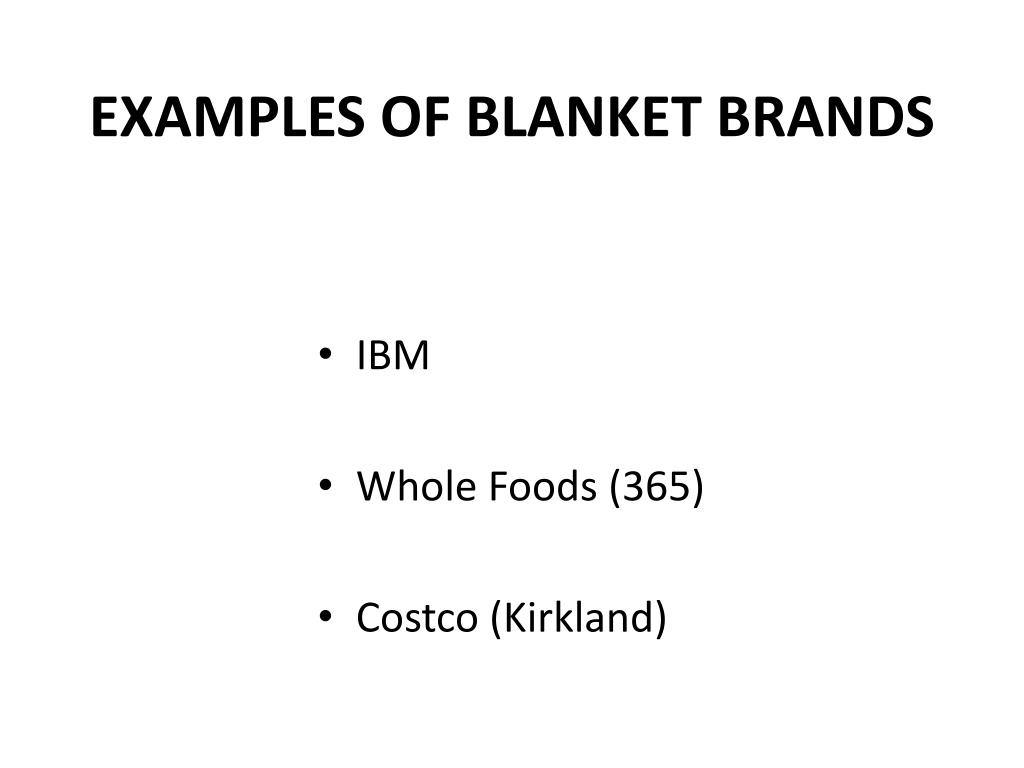 EXAMPLES OF BLANKET BRANDS

• IBM

• Whole Foods (365)

• Costco (Kirkland)